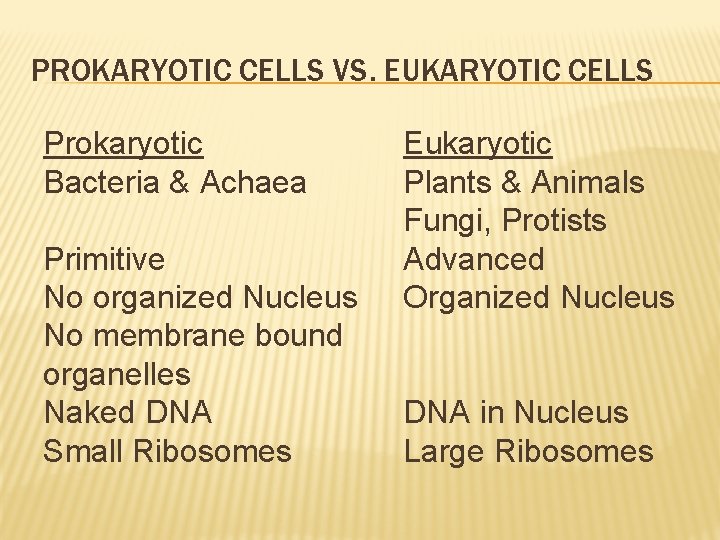 PROKARYOTIC CELLS VS. EUKARYOTIC CELLS

Prokaryotic
Bacteria & Achaea

Primitive
No organized Nucleus
No membrane bound organelles
Naked DNA
Small Ribosomes

Eukaryotic
Plants & Animals
Fungi, Protists
Advanced
Organized Nucleus

DNA in Nucleus
Large Ribosomes